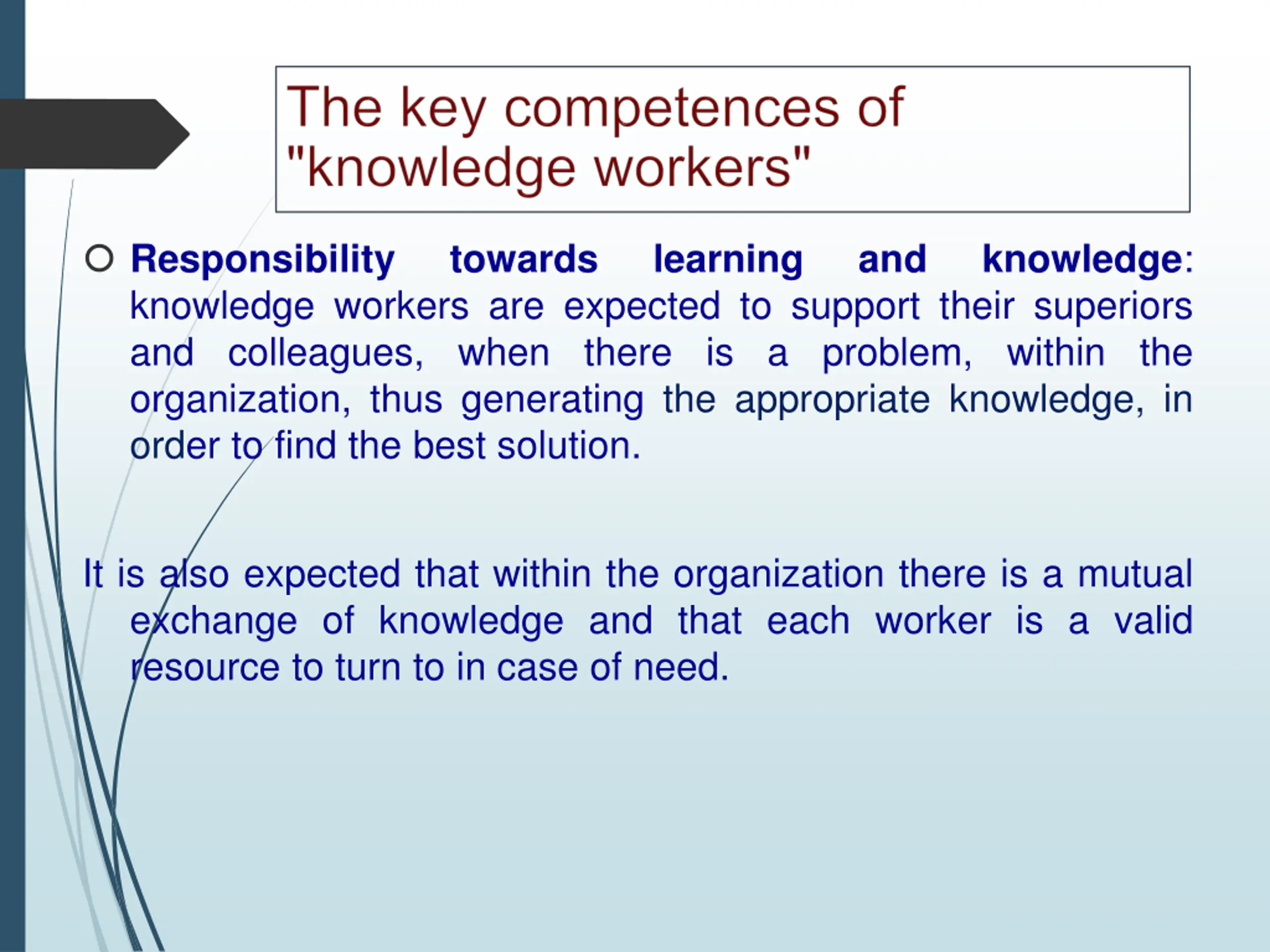 The key competences of "knowledge workers"

Responsibility towards learning and knowledge: knowledge workers are expected to support their superiors and colleagues, when there is a problem, within the organization, thus generating the appropriate knowledge, in order to find the best solution.

It is also expected that within the organization there is a mutual exchange of knowledge and that each worker is a valid resource to turn to in case of need.